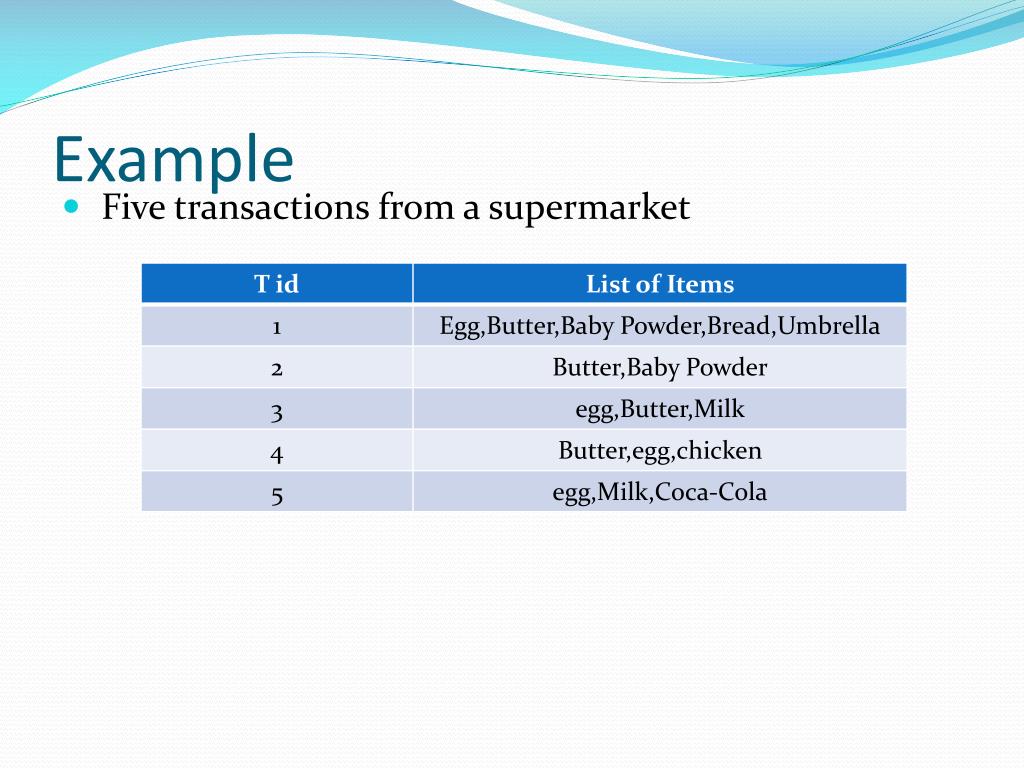 Example

Five transactions from a supermarket

| T id | List of Items |
|---|---|
| 1 | Egg,Butter,Baby Powder,Bread,Umbrella |
| 2 | Butter,Baby Powder |
| 3 | egg,Butter,Milk |
| 4 | Butter,egg,chicken |
| 5 | egg,Milk,Coca-Cola |